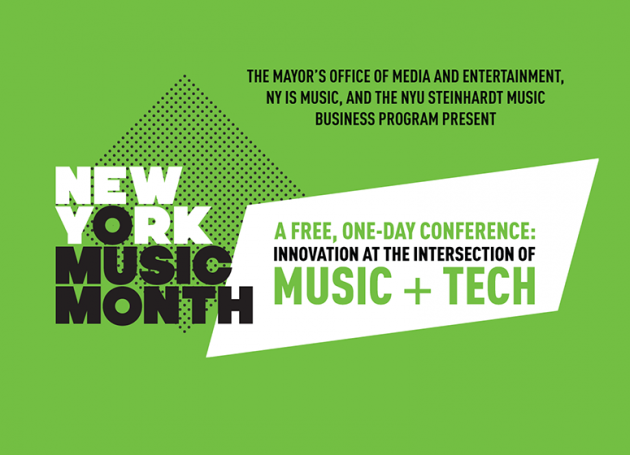 THE MAYOR'S OFFICE OF MEDIA AND ENTERTAINMENT, NY IS MUSIC, AND THE NYU STEINHARDT MUSIC BUSINESS PROGRAM PRESENT

NEW YORK MUSIC MONTH

A FREE, ONE-DAY CONFERENCE: INNOVATION AT THE INTERSECTION OF MUSIC + TECH